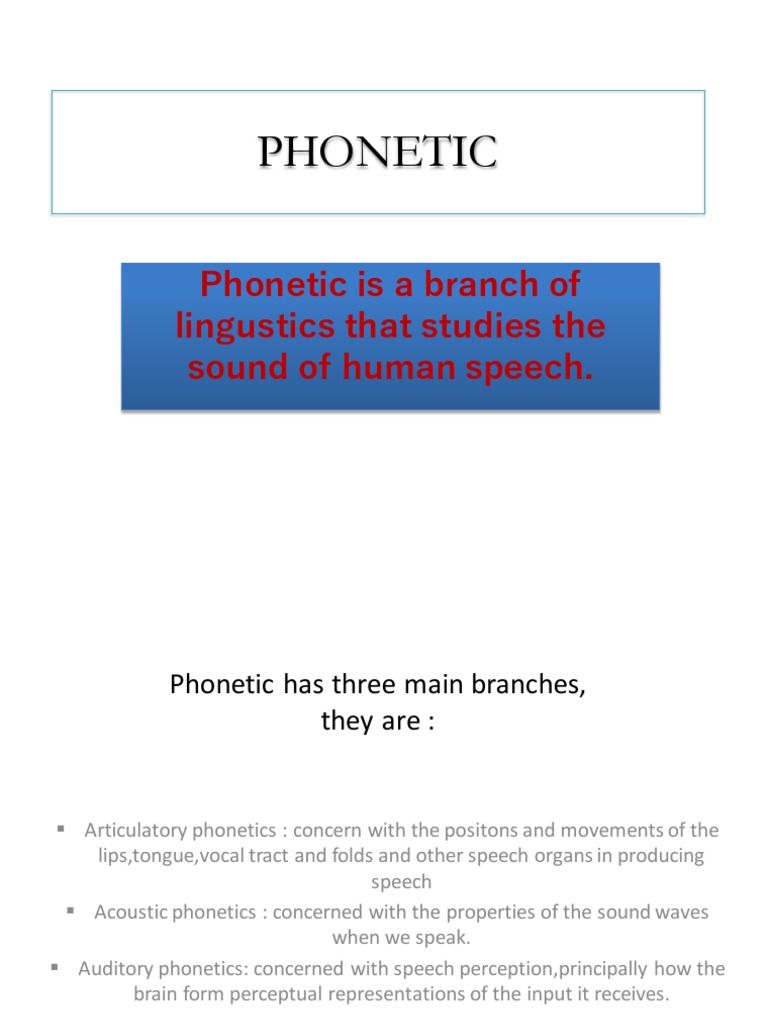 PHONETIC

Phonetic is a branch of lingustics that studies the sound of human speech.

Phonetic has three main branches, they are :

▪ Articulatory phonetics : concern with the positons and movements of the lips,tongue,vocal tract and folds and other speech organs in producing speech

▪ Acoustic phonetics : concerned with the properties of the sound waves when we speak.

▪ Auditory phonetics: concerned with speech perception,principally how the brain form perceptual representations of the input it receives.